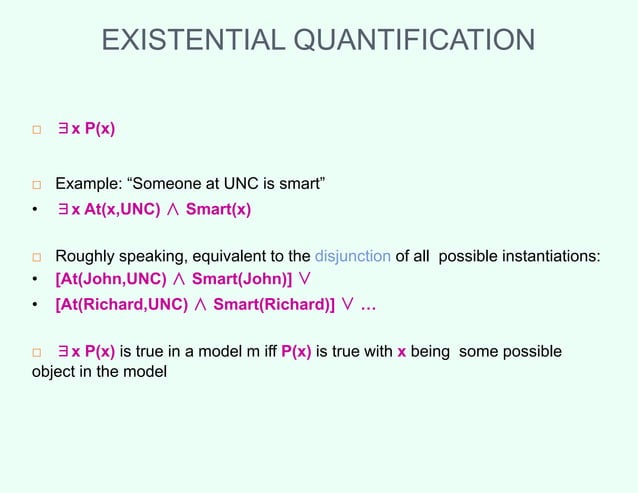 EXISTENTIAL QUANTIFICATION

□ $\exists$ x P(x)

□ Example: “Someone at UNC is smart”
• $\exists$ x At(x,UNC) $\wedge$ Smart(x)

□ Roughly speaking, equivalent to the disjunction of all possible instantiations:
• [At(John,UNC) $\wedge$ Smart(John)] $\vee$
• [At(Richard,UNC) $\wedge$ Smart(Richard)] $\vee$ …

□ $\exists$ x P(x) is true in a model m iff P(x) is true with x being some possible object in the model